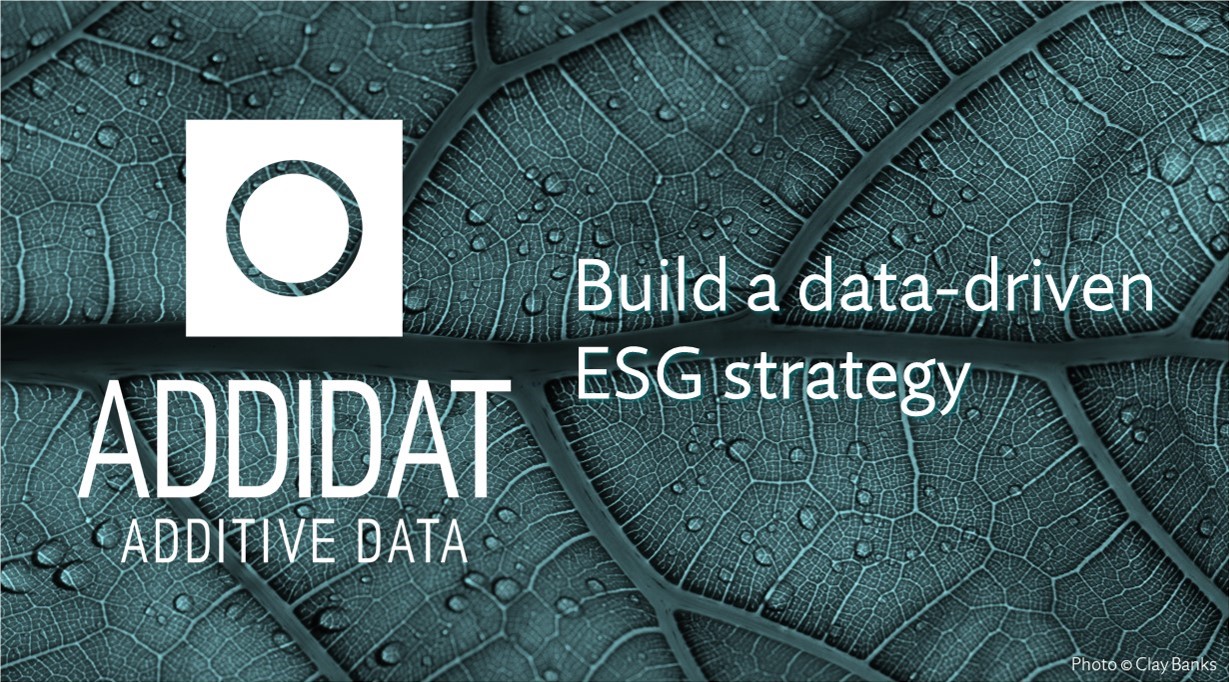 ADDIDAT
ADDITIVE DATA

Build a data-driven ESG strategy

Photo © Clay Banks